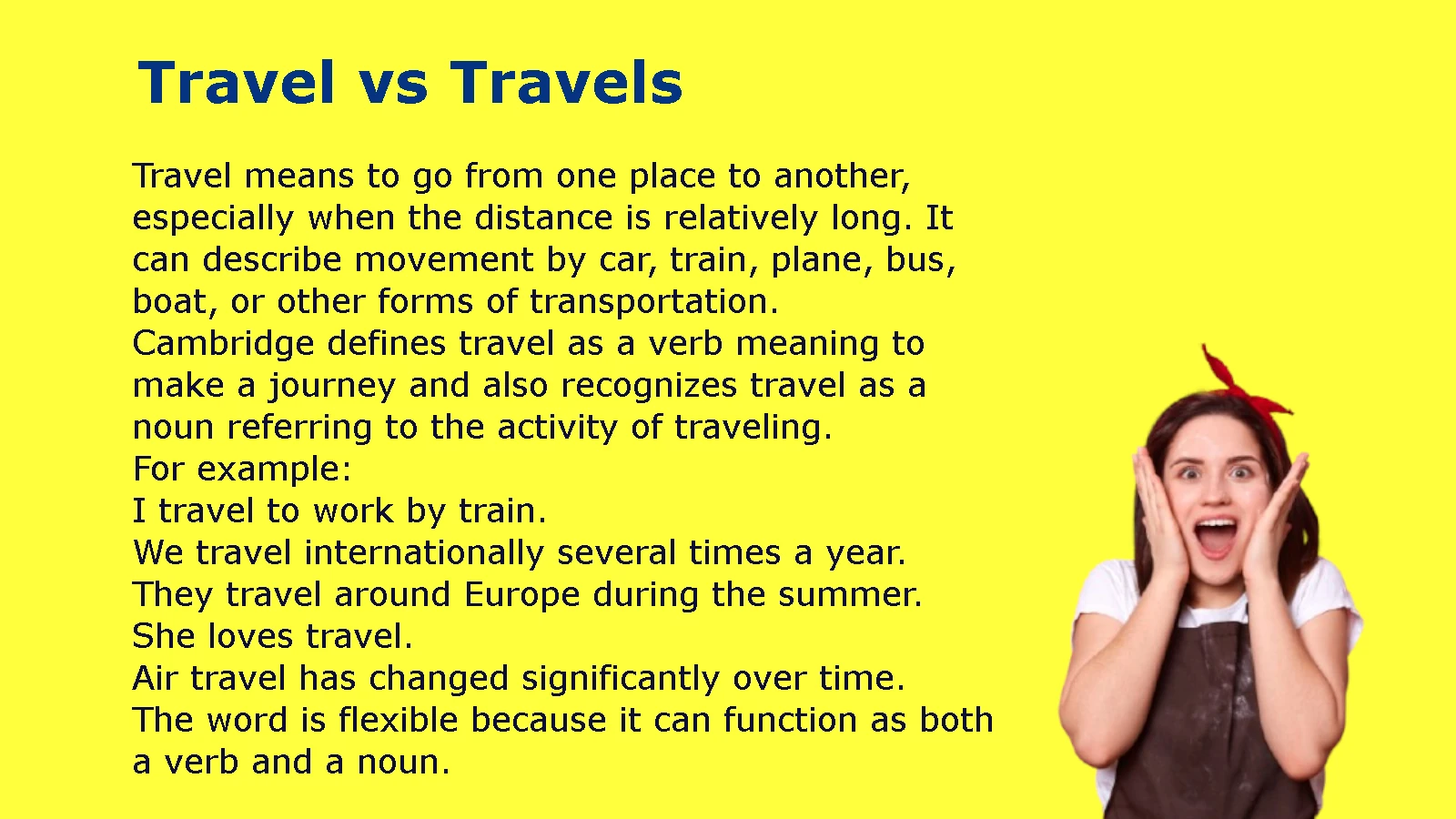 Travel vs Travels

Travel means to go from one place to another, especially when the distance is relatively long. It can describe movement by car, train, plane, bus, boat, or other forms of transportation.

Cambridge defines travel as a verb meaning to make a journey and also recognizes travel as a noun referring to the activity of traveling.

For example:

I travel to work by train.

We travel internationally several times a year.

They travel around Europe during the summer.

She loves travel.

Air travel has changed significantly over time.

The word is flexible because it can function as both a verb and a noun.